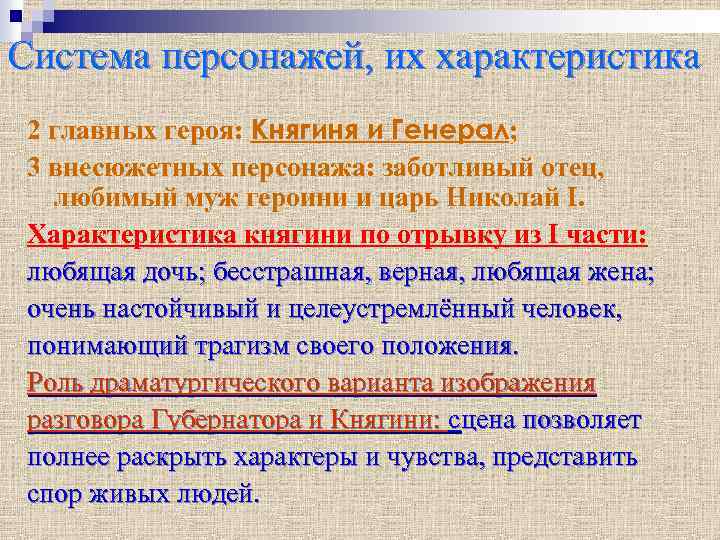 Система персонажей, их характеристика

2 главных героя: Княгиня и Генерал;

3 внесюжетных персонажа: заботливый отец, любимый муж героини и царь Николай I.

Характеристика княгини по отрывку из I части: любящая дочь; бесстрашная, верная, любящая жена; очень настойчивый и целеустремлённый человек, понимающий трагизм своего положения.

Роль драматургического варианта изображения разговора Губернатора и Княгини: сцена позволяет полнее раскрыть характеры и чувства, представить спор живых людей.